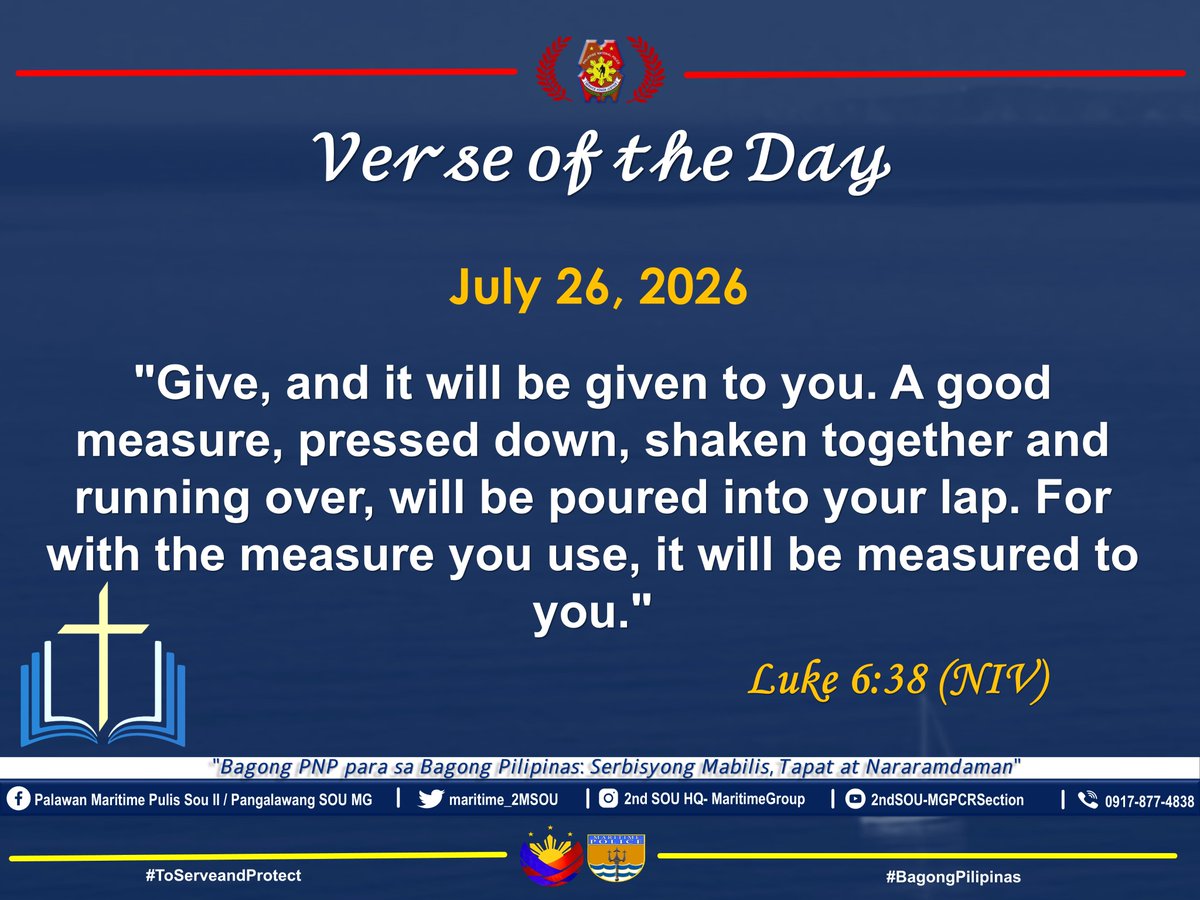 Verse of the Day

July 26, 2026

"Give, and it will be given to you. A good measure, pressed down, shaken together and running over, will be poured into your lap. For with the measure you use, it will be measured to you."

Luke 6:38 (NIV)

"Bagong PNP para sa Bagong Pilipinas: Serbisyong Mabilis, Tapat at Nararamdaman"

Palawan Maritime Pulis Sou II / Pangalawang SOU MG | maritime_2MSOU | 2nd SOU HQ- MaritimeGroup | 2ndSOU-MGPCRSection | 0917-877-4838

#ToServeandProtect

#BagongPilipinas